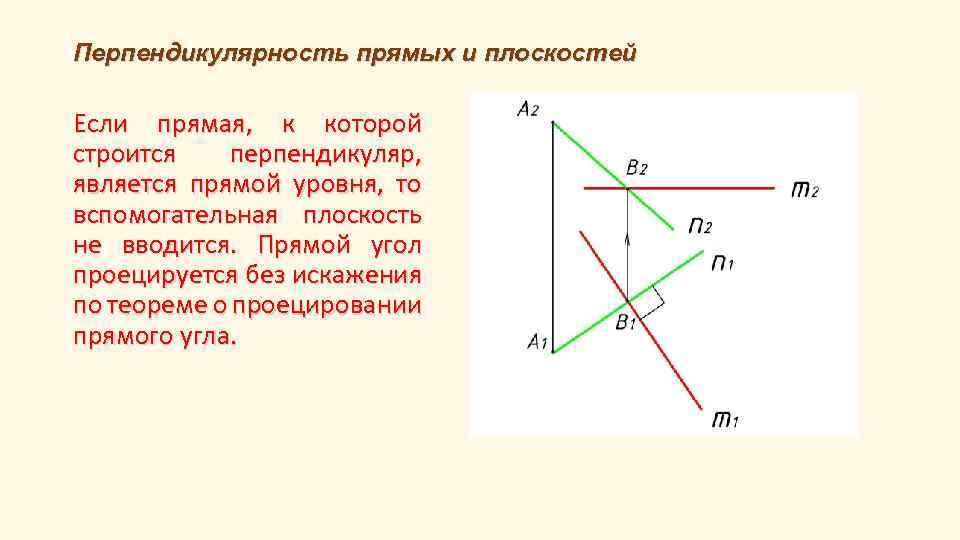 Перпендикулярность прямых и плоскостей

Если прямая, к которой строится перпендикуляр, является прямой уровня, то вспомогательная плоскость не вводится. Прямой угол проецируется без искажения по теореме о проецировании прямого угла.

$A_2$

$B_2$

$m_2$

$n_2$

$n_1$

$B_1$

$A_1$

$m_1$